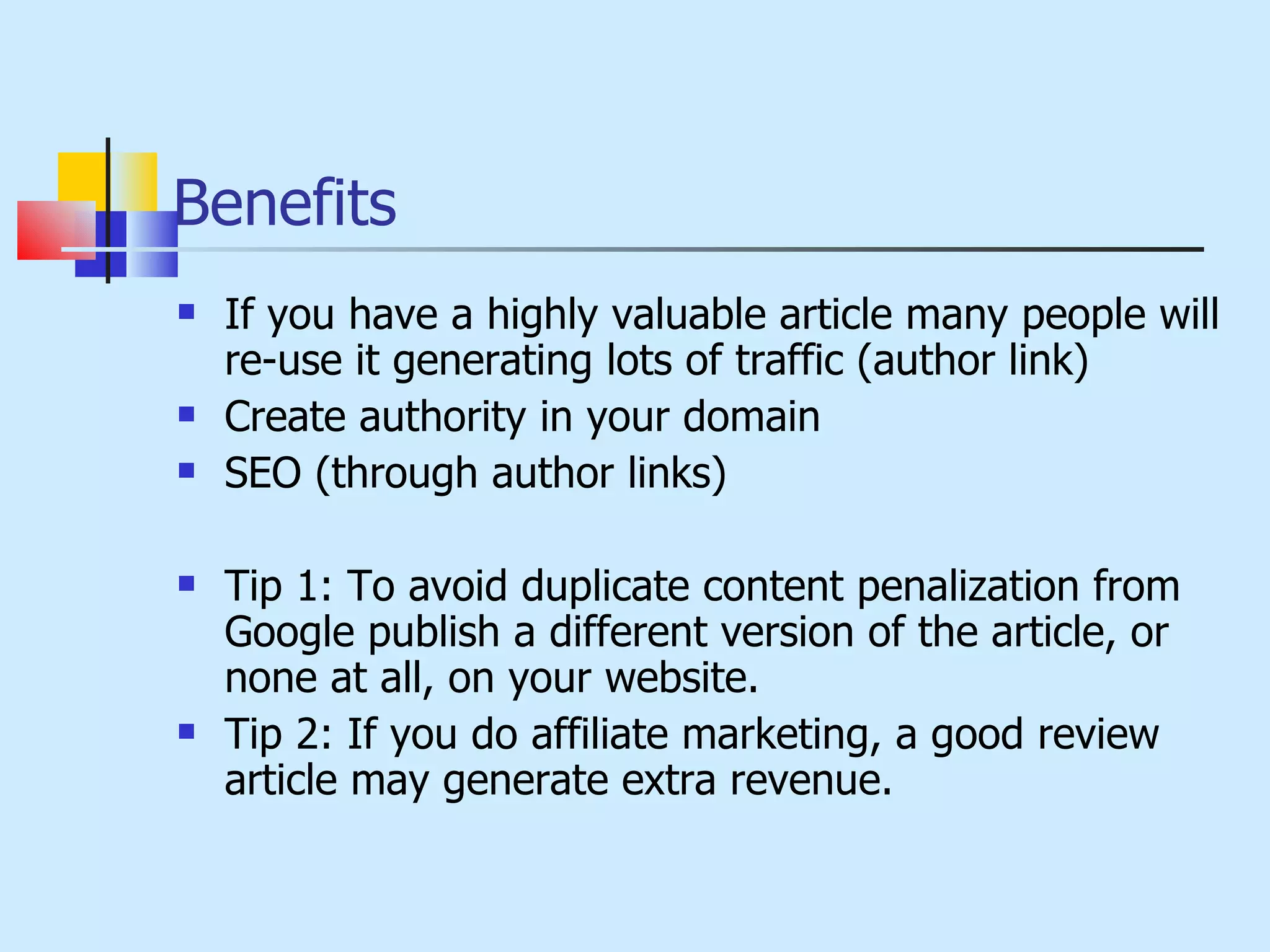 Benefits

- If you have a highly valuable article many people will re-use it generating lots of traffic (author link)
- Create authority in your domain
- SEO (through author links)

- Tip 1: To avoid duplicate content penalization from Google publish a different version of the article, or none at all, on your website.
- Tip 2: If you do affiliate marketing, a good review article may generate extra revenue.